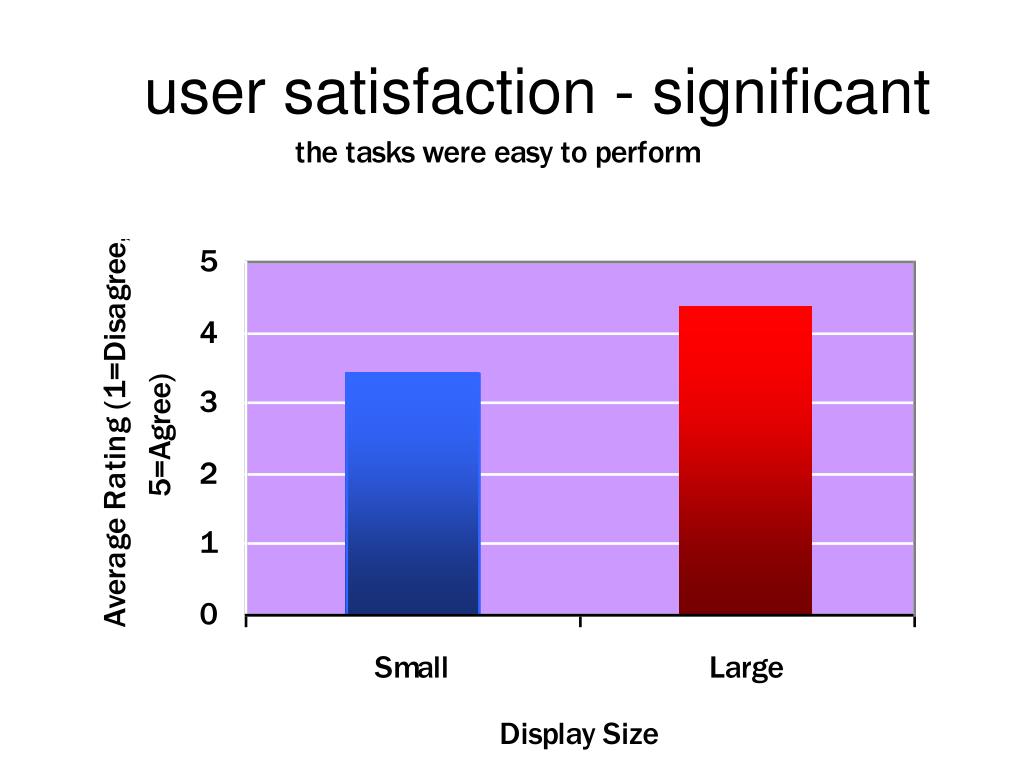 user satisfaction - significant

the tasks were easy to perform

Average Rating (1=Disagree, 5=Agree)

5
4
3
2
1
0

Small

Large

Display Size